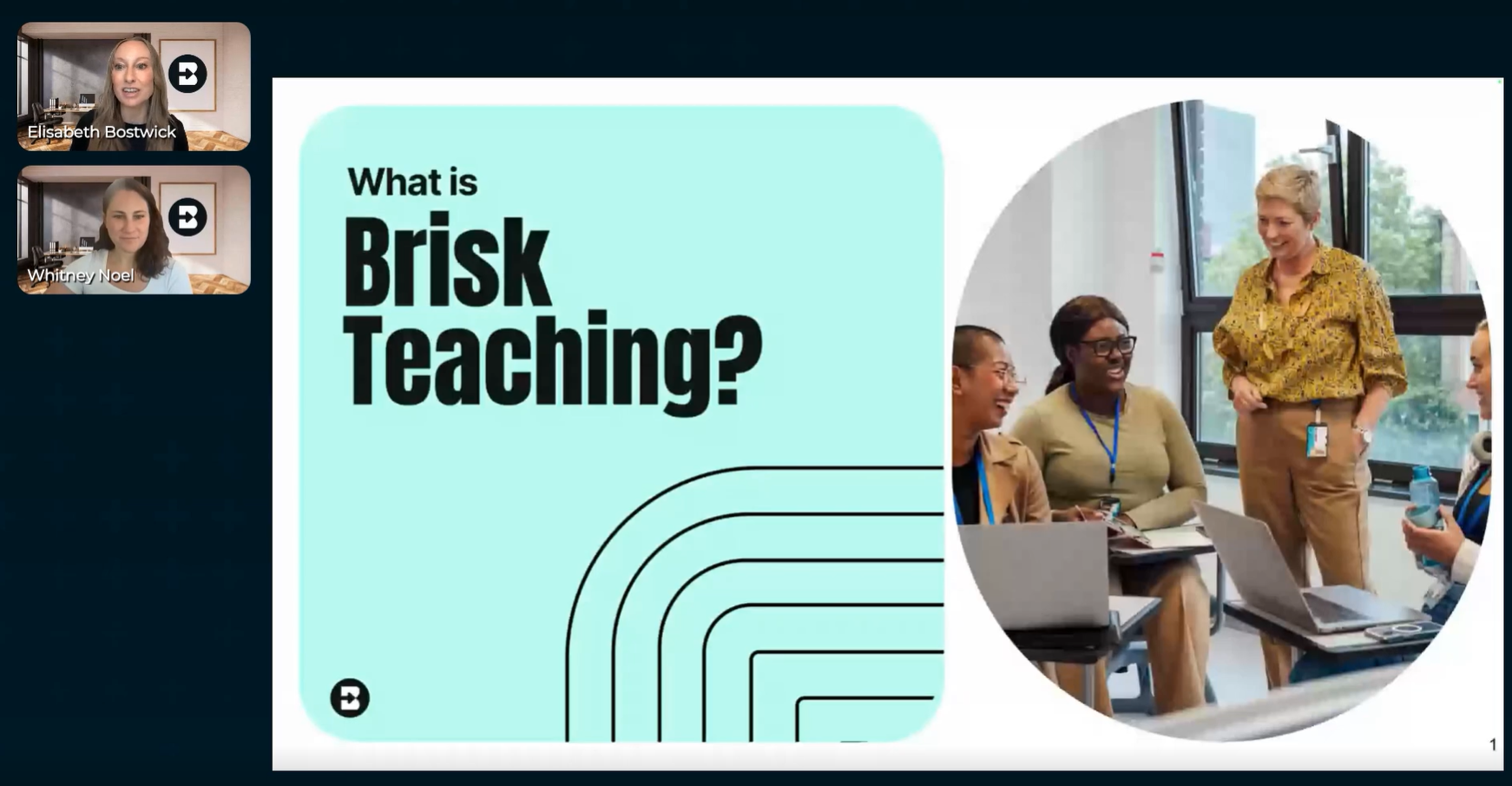 Elisabeth Bostwick

Whitney Noel

What is
Brisk Teaching?

1